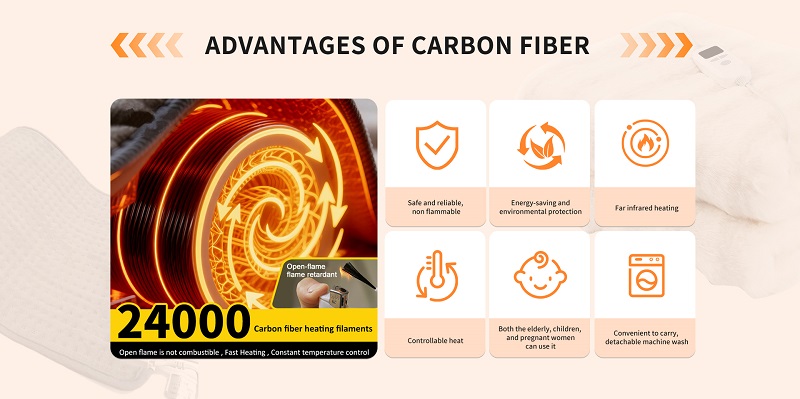 ADVANTAGES OF CARBON FIBER

Open-flame flame retardant

24000 Carbon fiber heating filaments

Open flame is not combustible , Fast Heating , Constant temperature control

Safe and reliable, non flammable

Energy-saving and environmental protection

Far infrared heating

Controllable heat

Both the elderly, children, and pregnant women can use it

Convenient to carry, detachable machine wash